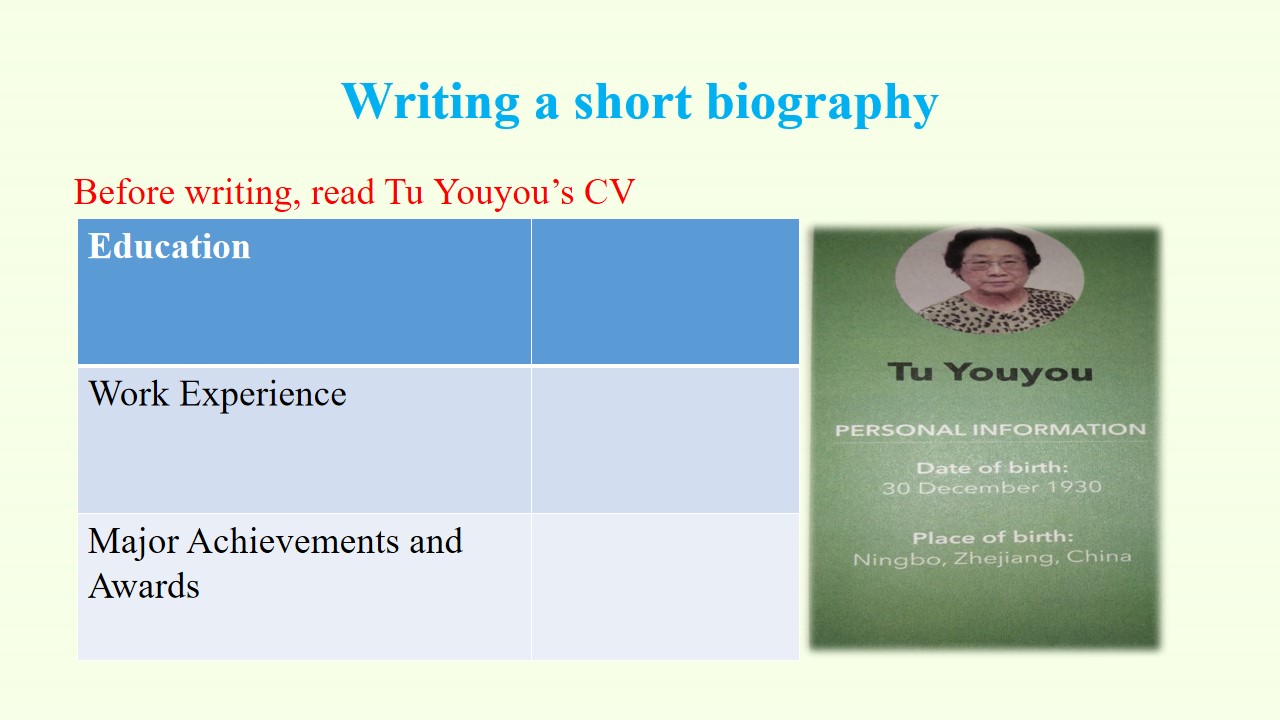 Writing a short biography

Before writing, read Tu Youyou's CV

| Education | |
|---|---|
| Work Experience | |
| Major Achievements and Awards | |

Tu Youyou

PERSONAL INFORMATION

Date of birth:
30 December 1930

Place of birth:
Ningbo, Zhejiang, China